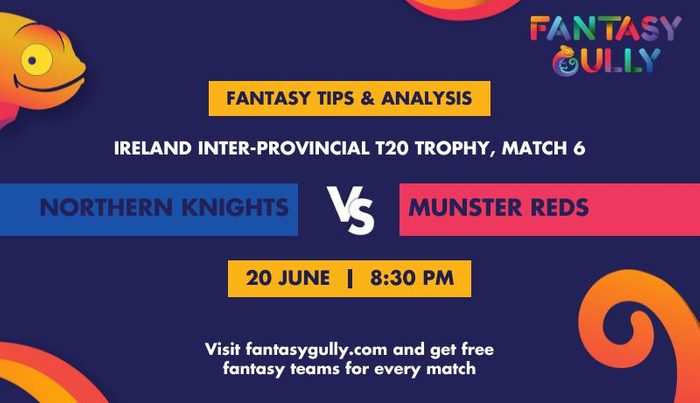 FANTASY GULLY

FANTASY TIPS & ANALYSIS

IRELAND INTER-PROVINCIAL T20 TROPHY, MATCH 6

NORTHERN KNIGHTS

VS

MUNSTER REDS

20 JUNE | 8:30 PM

Visit fantasygully.com and get free fantasy teams for every match